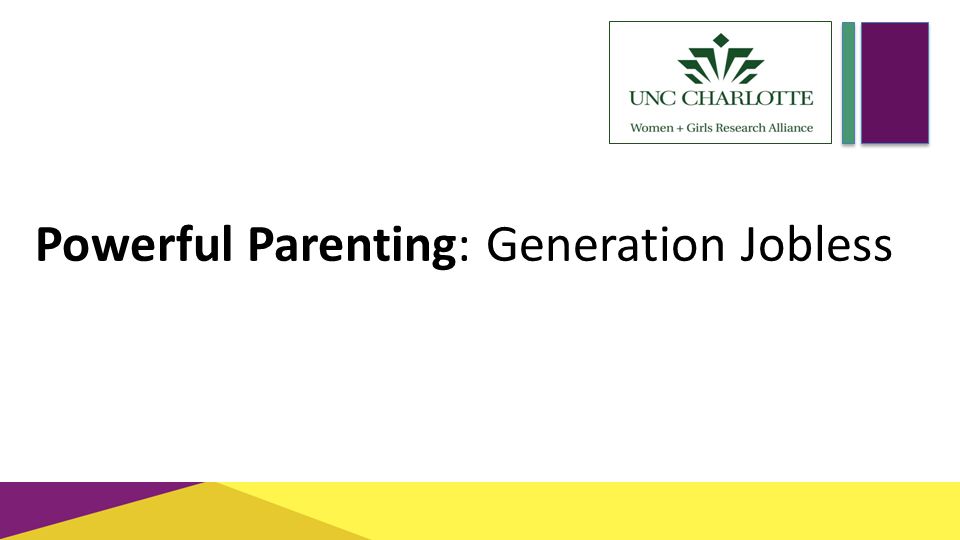 UNC CHARLOTTE
Women + Girls Research Alliance

Powerful Parenting: Generation Jobless